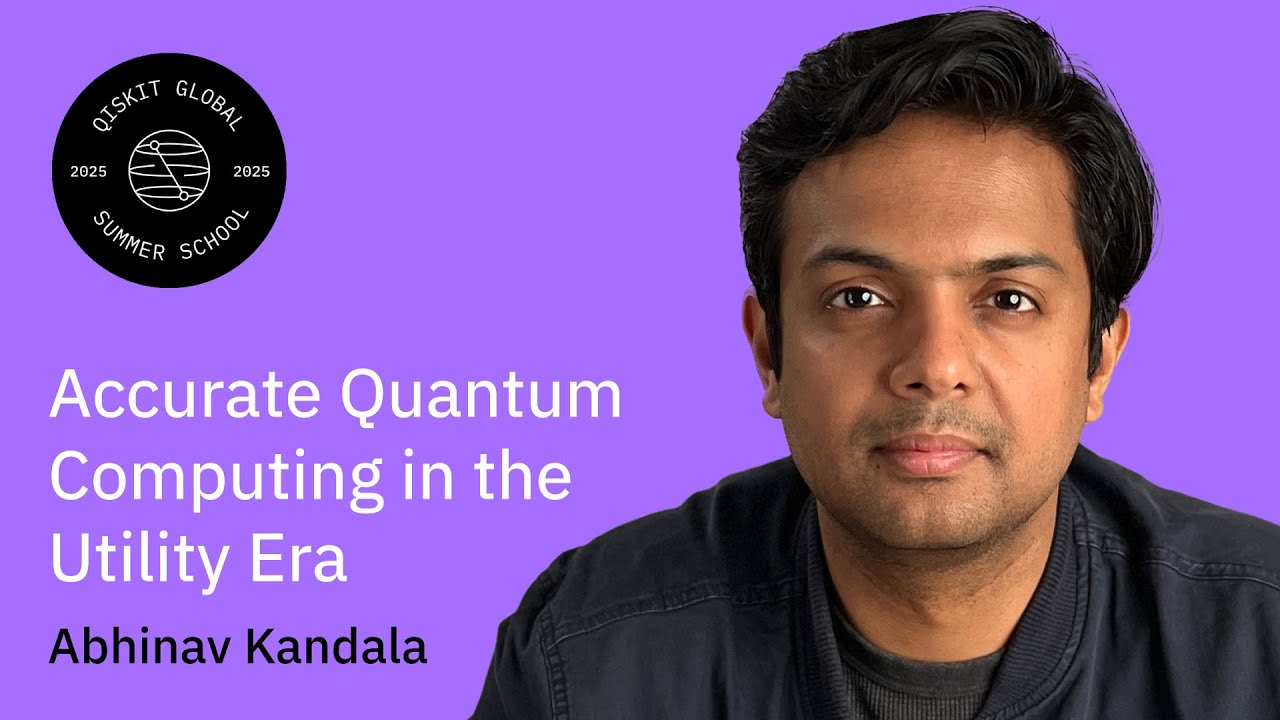 QISKIT GLOBAL
2025 2025
SUMMER SCHOOL

Accurate Quantum Computing in the Utility Era

Abhinav Kandala